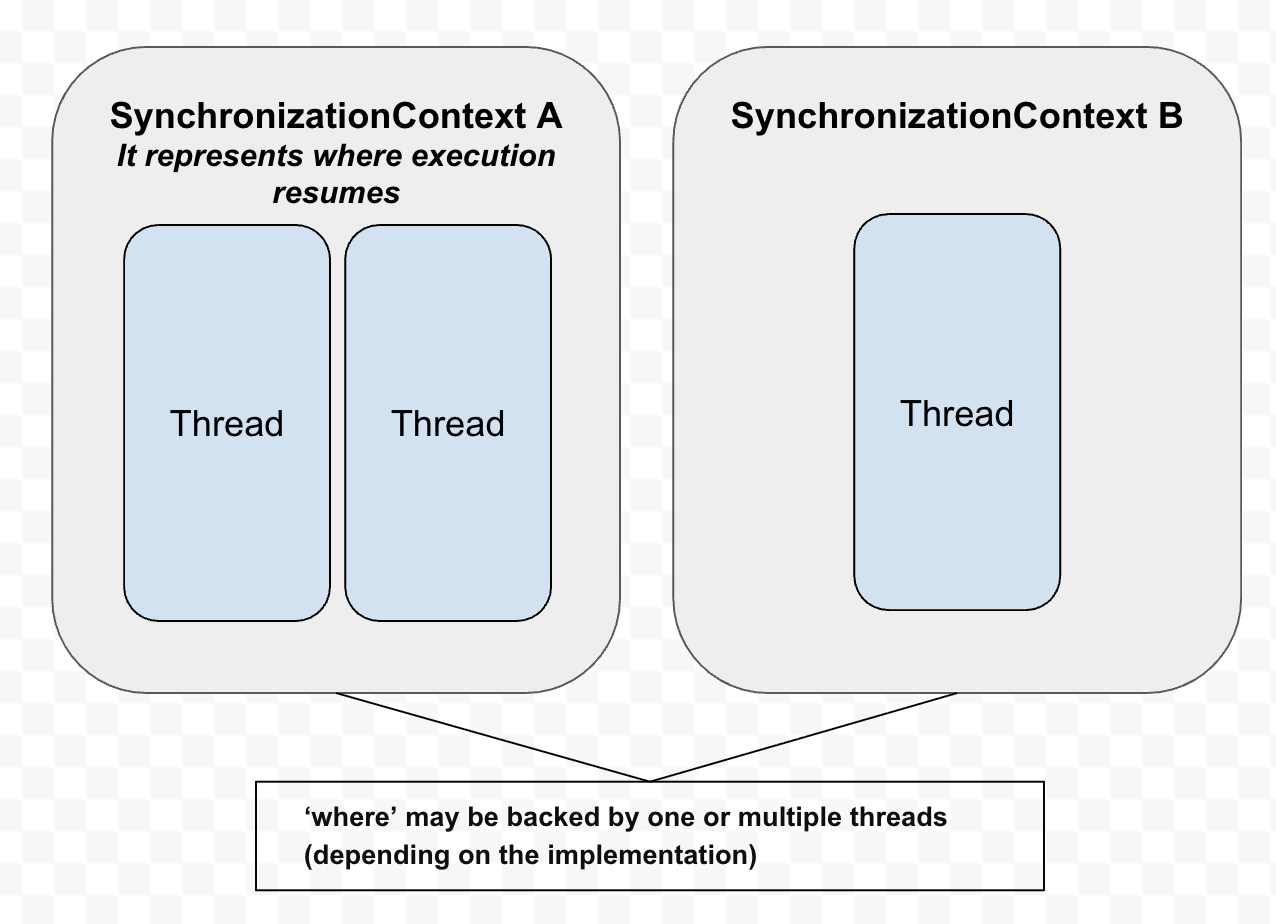 SynchronizationContext A
It represents where execution resumes

Thread

Thread

SynchronizationContext B

Thread

‘where’ may be backed by one or multiple threads (depending on the implementation)